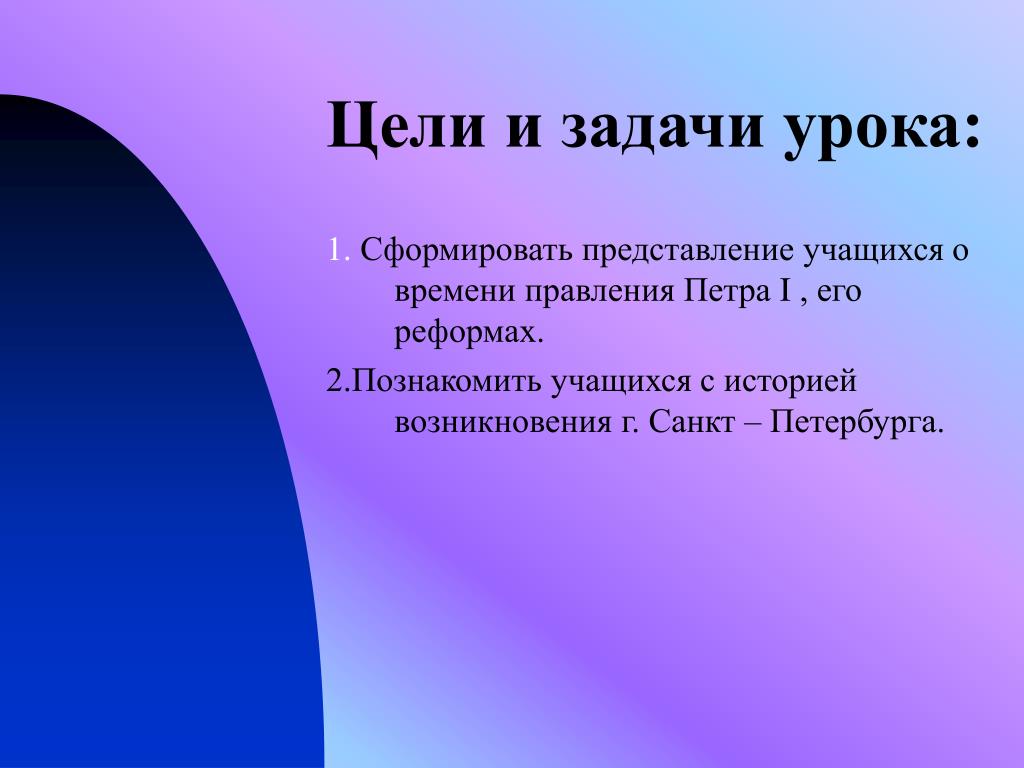 Цели и задачи урока:

1. Сформировать представление учащихся о времени правления Петра I , его реформах.

2.Познакомить учащихся с историей возникновения г. Санкт – Петербурга.